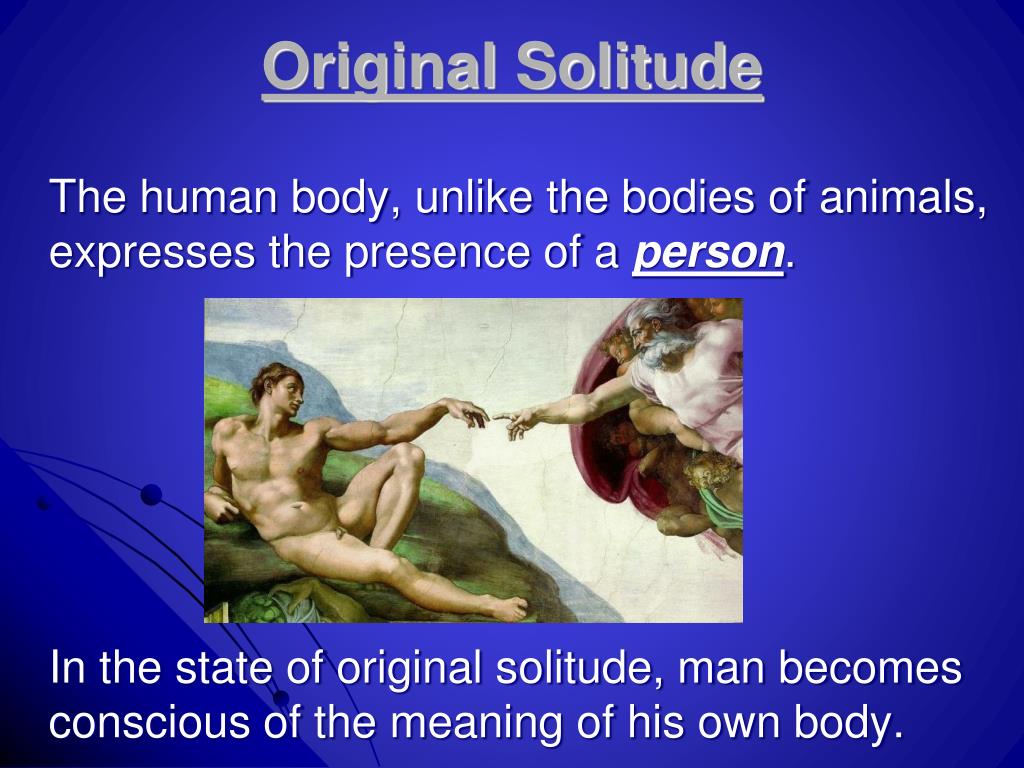 Original Solitude

The human body, unlike the bodies of animals, expresses the presence of a person.

In the state of original solitude, man becomes conscious of the meaning of his own body.